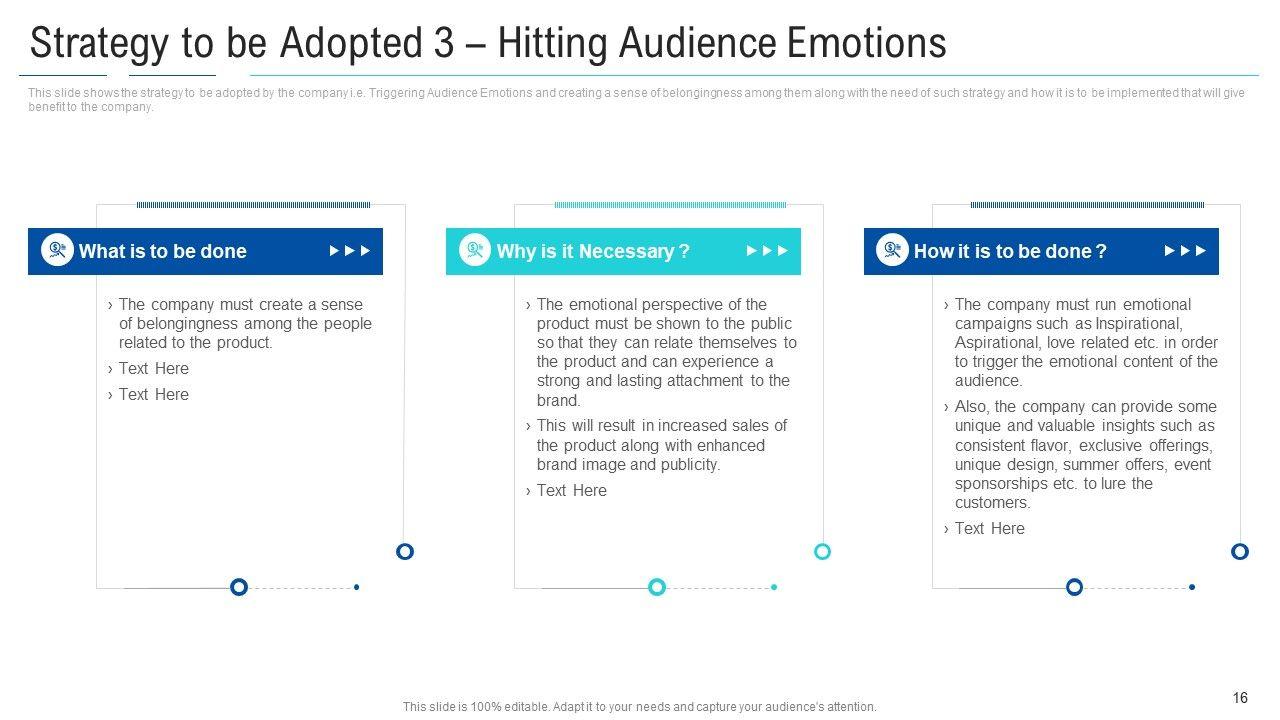 Strategy to be Adopted 3 – Hitting Audience Emotions

This slide shows the strategy to be adopted by the company i.e. Triggering Audience Emotions and creating a sense of belongingness among them along with the need of such strategy and how it is to be implemented that will give benefit to the company.

What is to be done

› The company must create a sense of belongingness among the people related to the product.
› Text Here
› Text Here

Why is it Necessary ?

› The emotional perspective of the product must be shown to the public so that they can relate themselves to the product and can experience a strong and lasting attachment to the brand.
› This will result in increased sales of the product along with enhanced brand image and publicity.
› Text Here

How it is to be done ?

› The company must run emotional campaigns such as Inspirational, Aspirational, love related etc. in order to trigger the emotional content of the audience.
› Also, the company can provide some unique and valuable insights such as consistent flavor, exclusive offerings, unique design, summer offers, event sponsorships etc. to lure the customers.
› Text Here

This slide is 100% editable. Adapt it to your needs and capture your audience's attention.

16